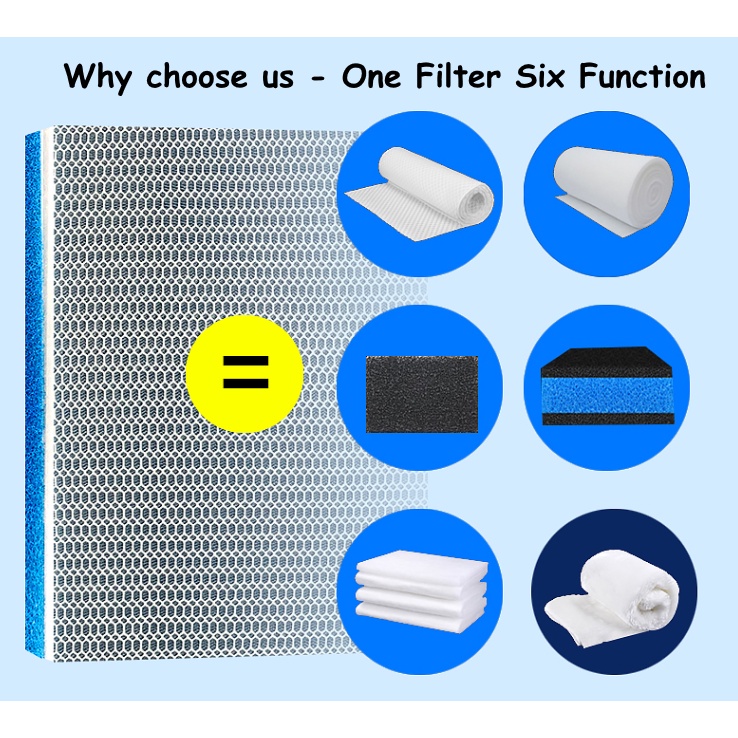 Why choose us - One Filter Six Function

=